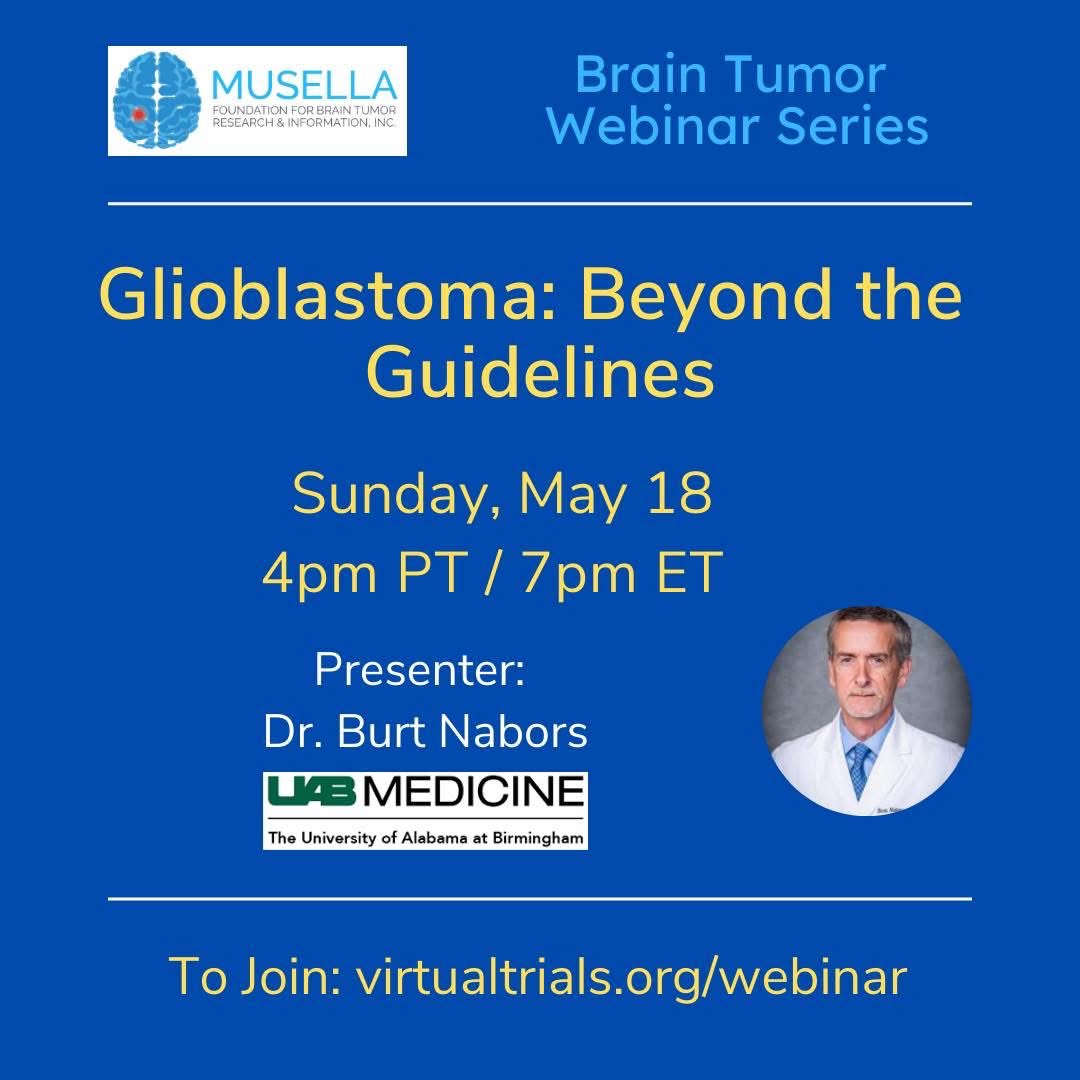 MUSELLA
FOUNDATION FOR BRAIN TUMOR RESEARCH & INFORMATION, INC.

Brain Tumor Webinar Series

Glioblastoma: Beyond the Guidelines

Sunday, May 18
4pm PT / 7pm ET

Presenter:
Dr. Burt Nabors

UAB MEDICINE
The University of Alabama at Birmingham

To Join: virtualtrials.org/webinar